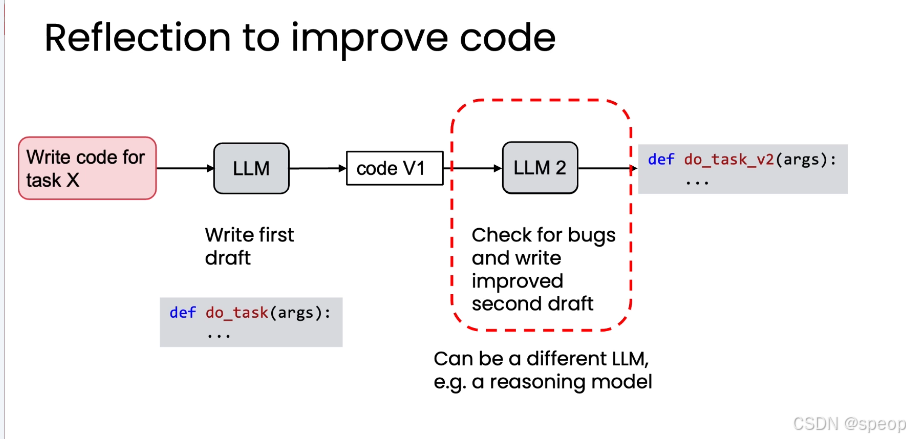 Reflection to improve code

Write code for task X

LLM

code V1

LLM 2

def do_task_v2(args):
    ...

Write first draft

def do_task(args):
    ...

Check for bugs and write improved second draft

Can be a different LLM, e.g. a reasoning model

CSDN @speop